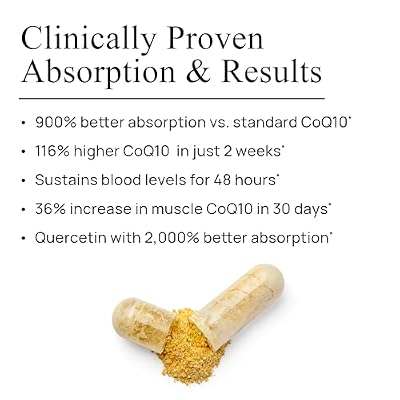 Clinically Proven Absorption & Results

• 900% better absorption vs. standard CoQ10*
• 116% higher CoQ10 in just 2 weeks*
• Sustains blood levels for 48 hours*
• 36% increase in muscle CoQ10 in 30 days*
• Quercetin with 2,000% better absorption*